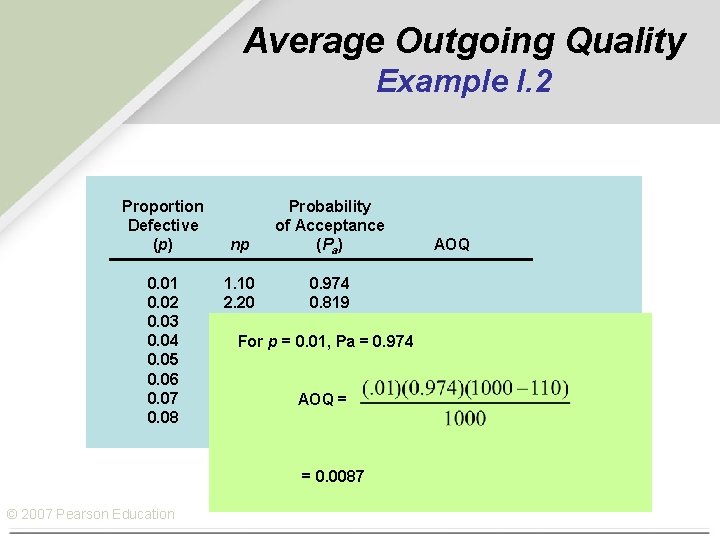 Average Outgoing Quality
Example I.2

| Proportion Defective ($p$) | $np$ | Probability of Acceptance ($P_a$) | AOQ |
|---|---|---|---|
| 0.01 | 1.10 | 0.974 | |
| 0.02 | 2.20 | 0.819 | |
| 0.03 | | | |
| 0.04 | | | |
| 0.05 | | | |
| 0.06 | | | |
| 0.07 | | | |
| 0.08 | | | |

For $p$ = 0.01, Pa = 0.974

AOQ = $\frac{(.01)(0.974)(1000-110)}{1000}$

= 0.0087

© 2007 Pearson Education